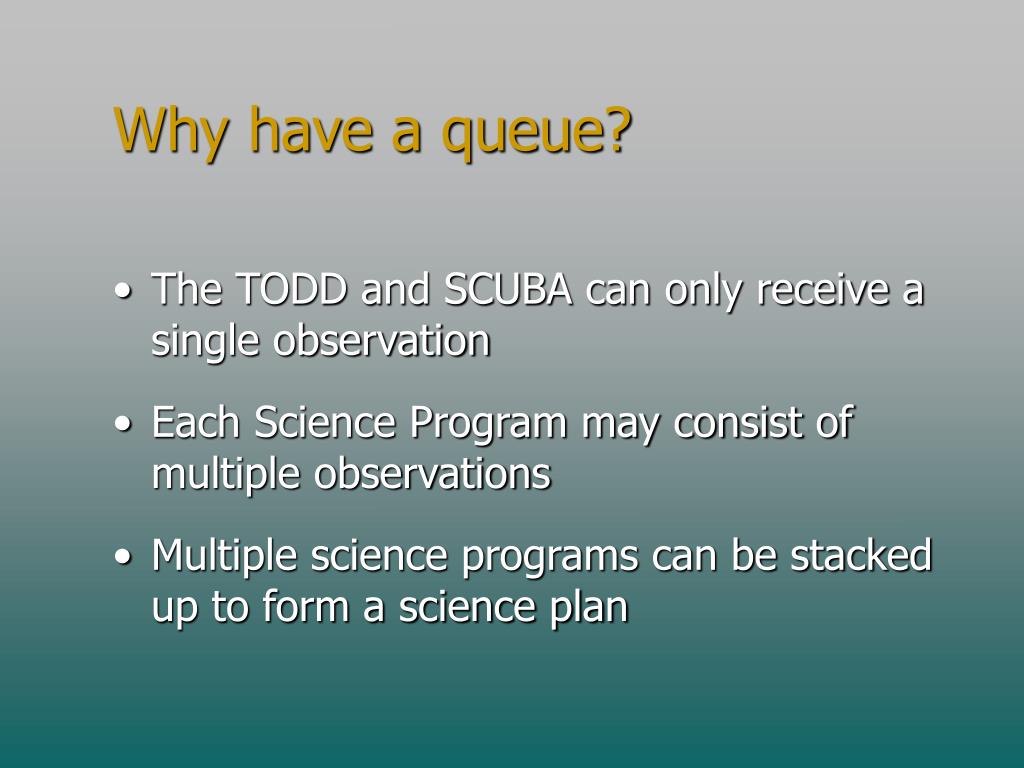 Why have a queue?

• The TODD and SCUBA can only receive a single observation

• Each Science Program may consist of multiple observations

• Multiple science programs can be stacked up to form a science plan